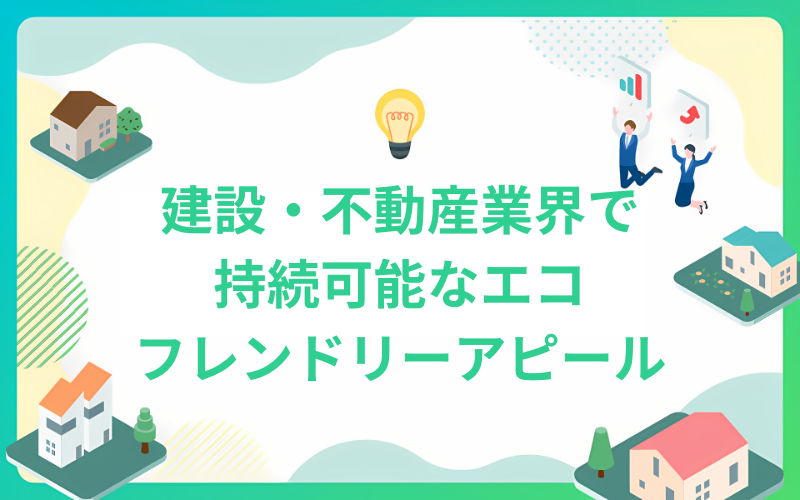 建設・不動産業界で
持続可能なエコ
フレンドリーアピール